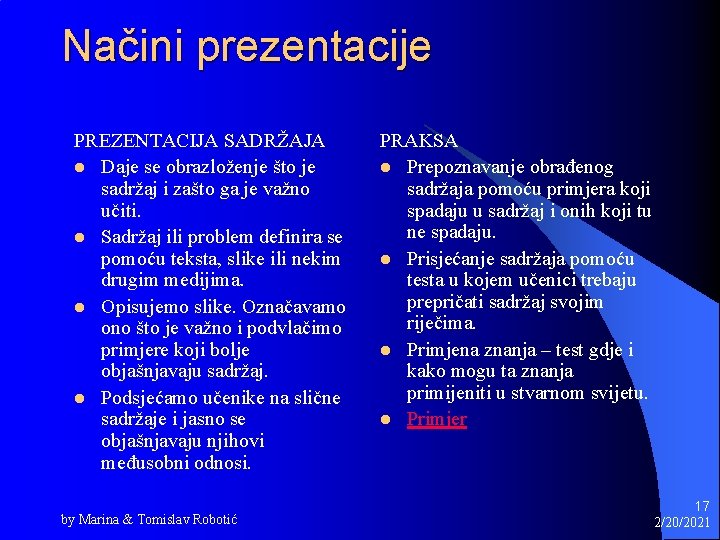 Načini prezentacije

PREZENTACIJA SADRŽAJA

- Daje se obrazloženje što je sadržaj i zašto ga je važno učiti.
- Sadržaj ili problem definira se pomoću teksta, slike ili nekim drugim medijima.
- Opisujemo slike. Označavamo ono što je važno i podvlačimo primjere koji bolje objašnjavaju sadržaj.
- Podsjećamo učenike na slične sadržaje i jasno se objašnjavaju njihovi međusobni odnosi.

PRAKSA

- Prepoznavanje obrađenog sadržaja pomoću primjera koji spadaju u sadržaj i onih koji tu ne spadaju.
- Prisjećanje sadržaja pomoću testa u kojem učenici trebaju prepričati sadržaj svojim riječima.
- Primjena znanja – test gdje i kako mogu ta znanja primijeniti u stvarnom svijetu.
- Primjer

by Marina & Tomislav Robotić

17

2/20/2021